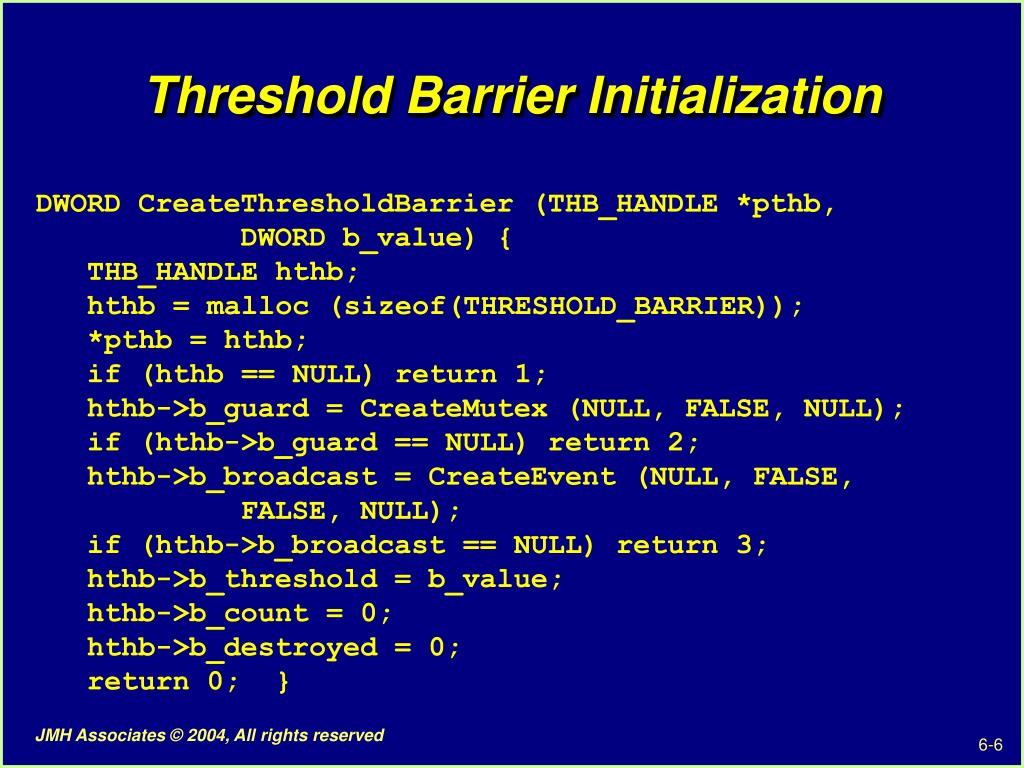 Threshold Barrier Initialization

DWORD CreateThresholdBarrier (THB_HANDLE *pthb,
            DWORD b_value) {
   THB_HANDLE hthb;
   hthb = malloc (sizeof(THRESHOLD_BARRIER));
   *pthb = hthb;
   if (hthb == NULL) return 1;
   hthb->b_guard = CreateMutex (NULL, FALSE, NULL);
   if (hthb->b_guard == NULL) return 2;
   hthb->b_broadcast = CreateEvent (NULL, FALSE,
            FALSE, NULL);
   if (hthb->b_broadcast == NULL) return 3;
   hthb->b_threshold = b_value;
   hthb->b_count = 0;
   hthb->b_destroyed = 0;
   return 0;  }

JMH Associates © 2004, All rights reserved

6-6